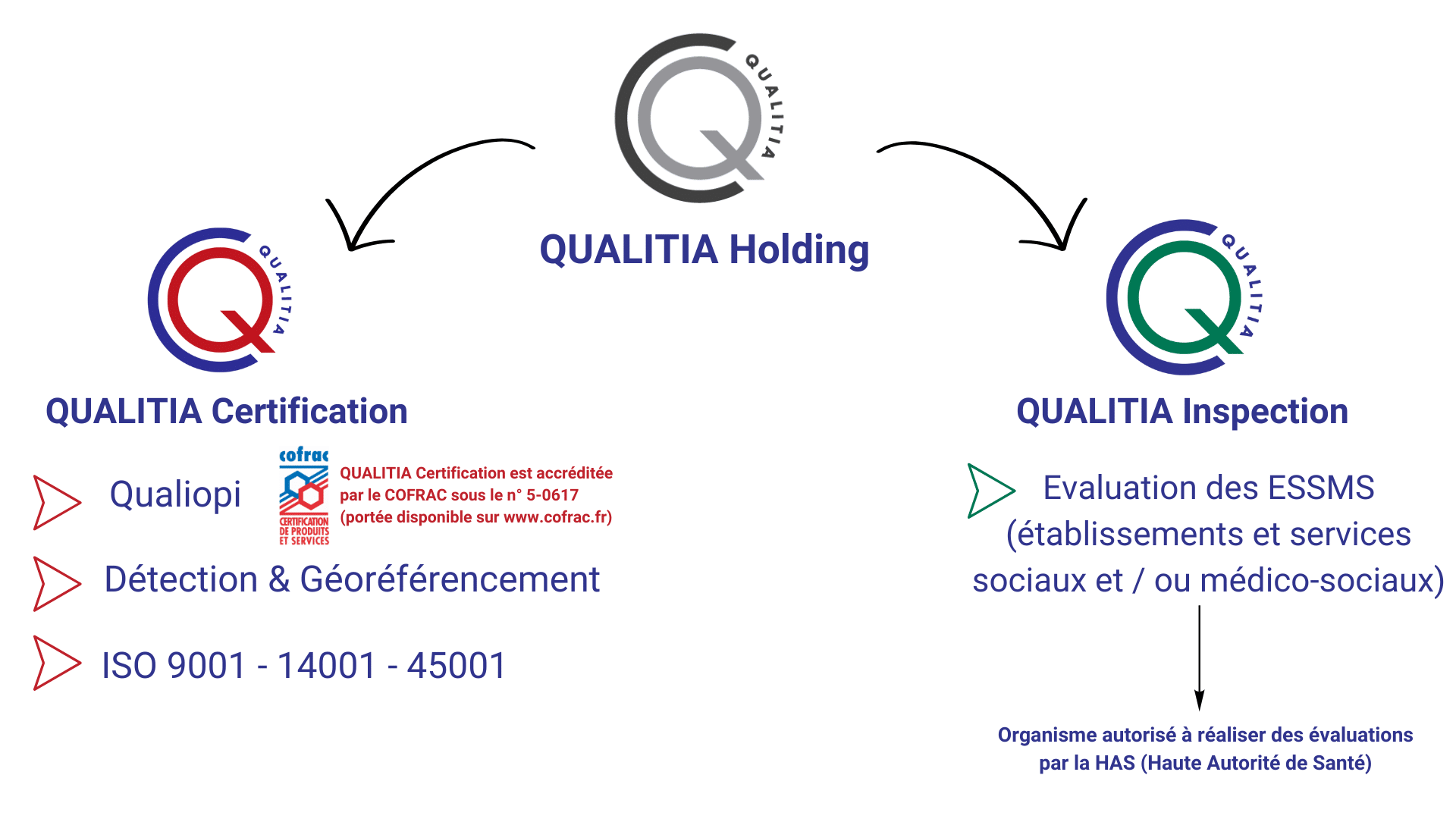 QUALITIA

QUALITIA Holding

QUALITIA

QUALITIA Certification

Qualiopi

cofrac
CERTIFICATION DE PRODUITS ET SERVICES

QUALITIA Certification est accréditée par le COFRAC sous le n° 5-0617 (portée disponible sur www.cofrac.fr)

Détection & Géoréférencement

ISO 9001 - 14001 - 45001

QUALITIA

QUALITIA Inspection

Evaluation des ESSMS (établissements et services sociaux et / ou médico-sociaux)

Organisme autorisé à réaliser des évaluations par la HAS (Haute Autorité de Santé)